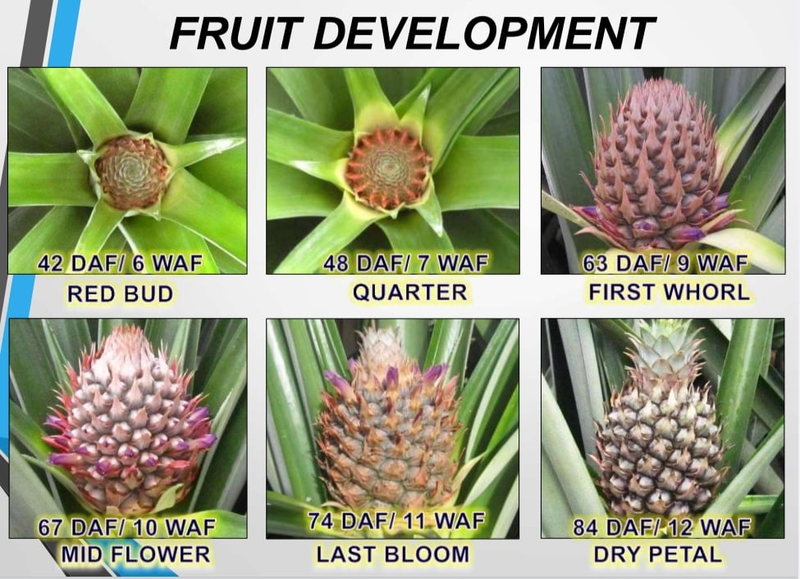 FRUIT DEVELOPMENT

42 DAF/ 6 WAF
RED BUD

48 DAF/ 7 WAF
QUARTER

63 DAF/ 9 WAF
FIRST WHORL

67 DAF/ 10 WAF
MID FLOWER

74 DAF/ 11 WAF
LAST BLOOM

84 DAF/ 12 WAF
DRY PETAL